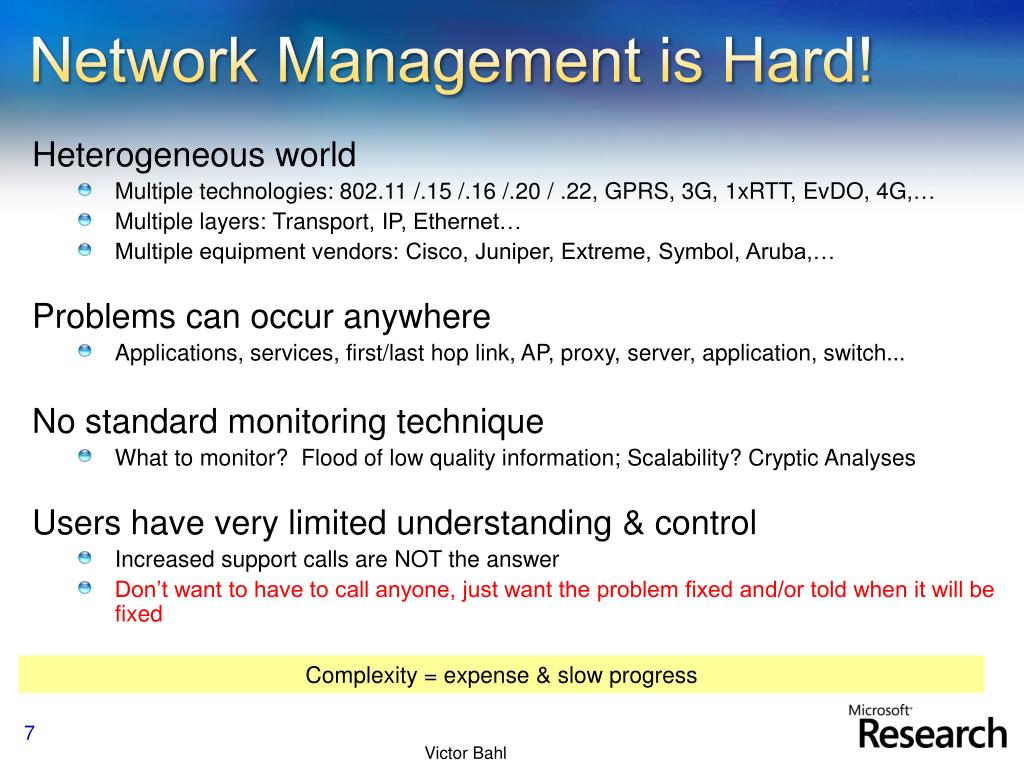 Network Management is Hard!

Heterogeneous world

Multiple technologies: 802.11 /.15 /.16 /.20 / .22, GPRS, 3G, 1xRTT, EvDO, 4G,…

Multiple layers: Transport, IP, Ethernet…

Multiple equipment vendors: Cisco, Juniper, Extreme, Symbol, Aruba,…

Problems can occur anywhere

Applications, services, first/last hop link, AP, proxy, server, application, switch...

No standard monitoring technique

What to monitor? Flood of low quality information; Scalability? Cryptic Analyses

Users have very limited understanding & control

Increased support calls are NOT the answer

Don't want to have to call anyone, just want the problem fixed and/or told when it will be fixed

Complexity = expense & slow progress

7

Victor Bahl

Microsoft Research